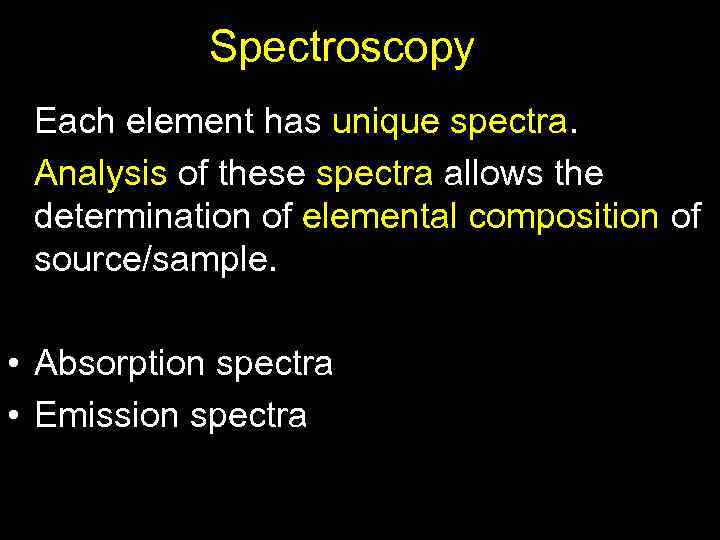 Spectroscopy

Each element has unique spectra.

Analysis of these spectra allows the determination of elemental composition of source/sample.

• Absorption spectra
• Emission spectra